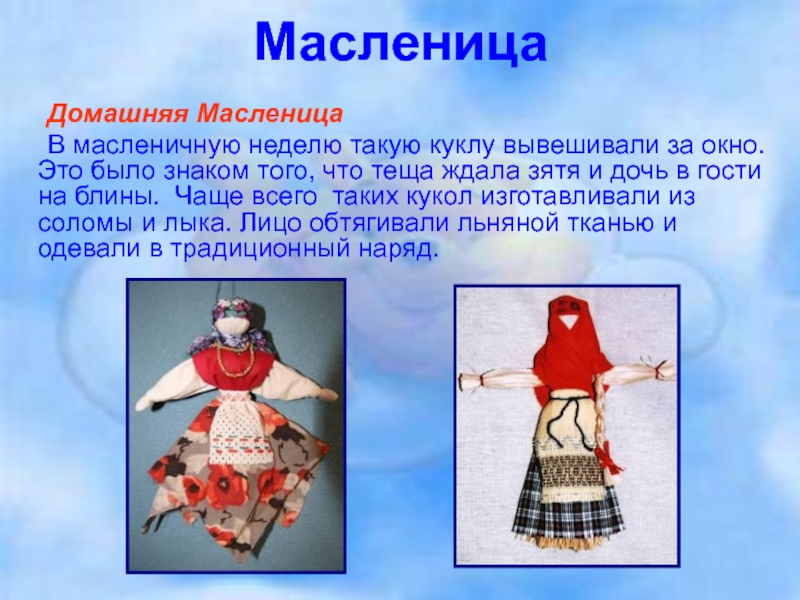 Масленица

Домашняя Масленица

В масленичную неделю такую куклу вывешивали за окно. Это было знаком того, что теща ждала зятя и дочь в гости на блины. Чаще всего таких кукол изготавливали из соломы и лыка. Лицо обтягивали льняной тканью и одевали в традиционный наряд.